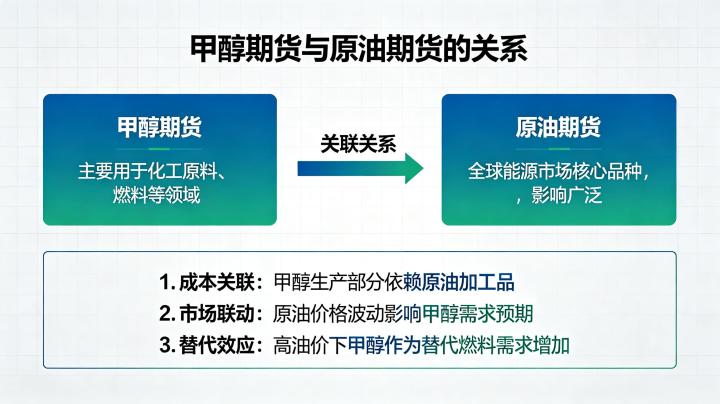 甲醇期货与原油期货的关系

甲醇期货

主要用于化工原料、燃料等领域

关联关系

原油期货

全球能源市场核心品种，，影响广泛

1. 成本关联：甲醇生产部分依赖原油加工品
2. 市场联动：原油价格波动影响甲醇需求预期
3. 替代效应：高油价下甲醇作为替代燃料需求增加